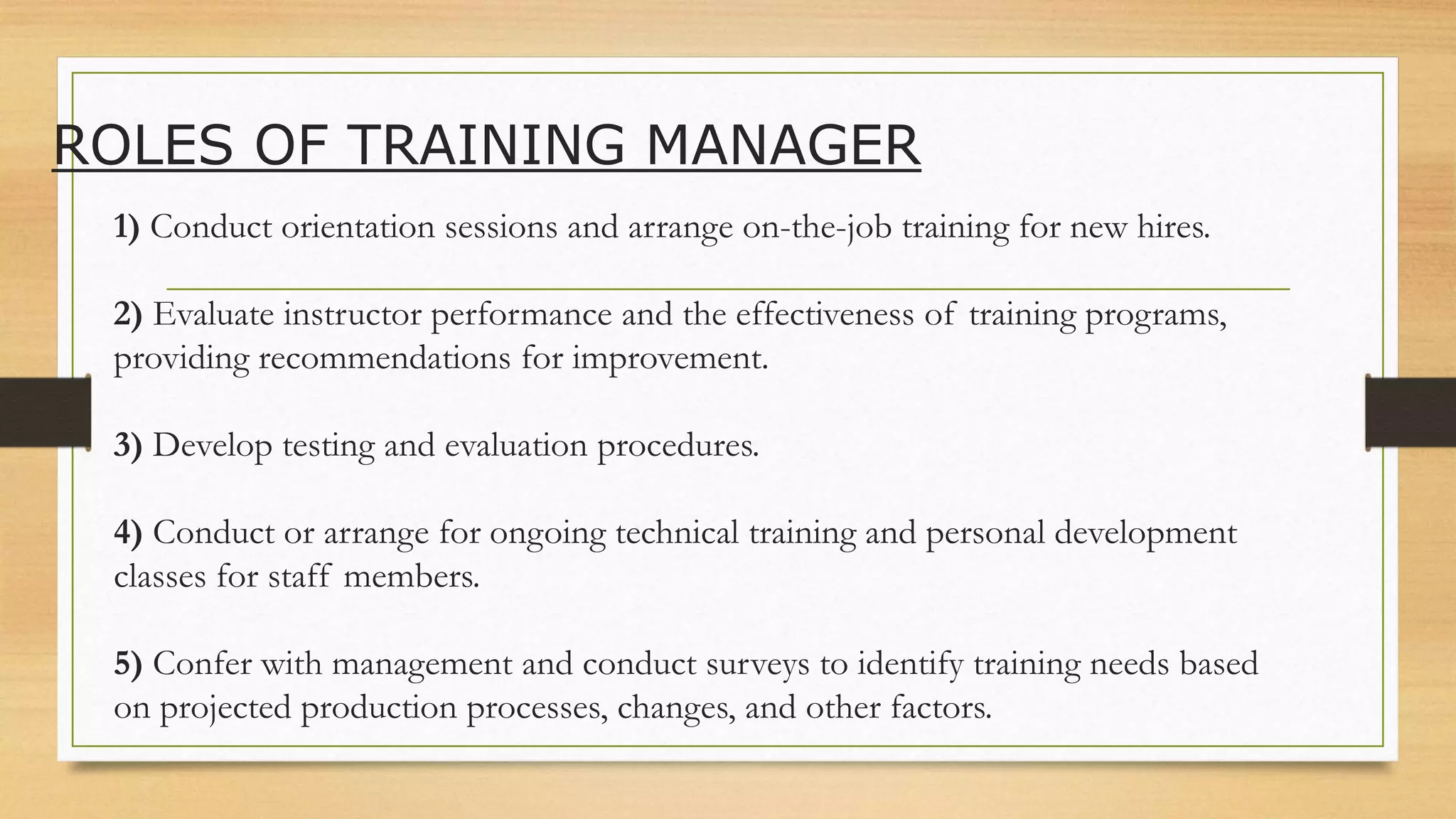 ROLES OF TRAINING MANAGER

1) Conduct orientation sessions and arrange on-the-job training for new hires.

2) Evaluate instructor performance and the effectiveness of training programs, providing recommendations for improvement.

3) Develop testing and evaluation procedures.

4) Conduct or arrange for ongoing technical training and personal development classes for staff members.

5) Confer with management and conduct surveys to identify training needs based on projected production processes, changes, and other factors.